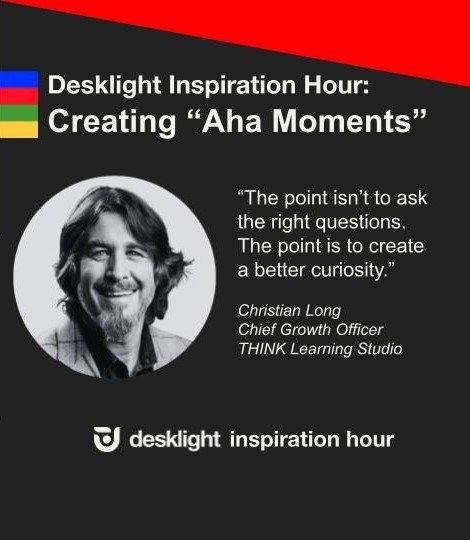 Desklight Inspiration Hour:
Creating “Aha Moments”

“The point isn’t to ask the right questions. The point is to create a better curiosity.”

Christian Long
Chief Growth Officer
THINK Learning Studio

desklight inspiration hour